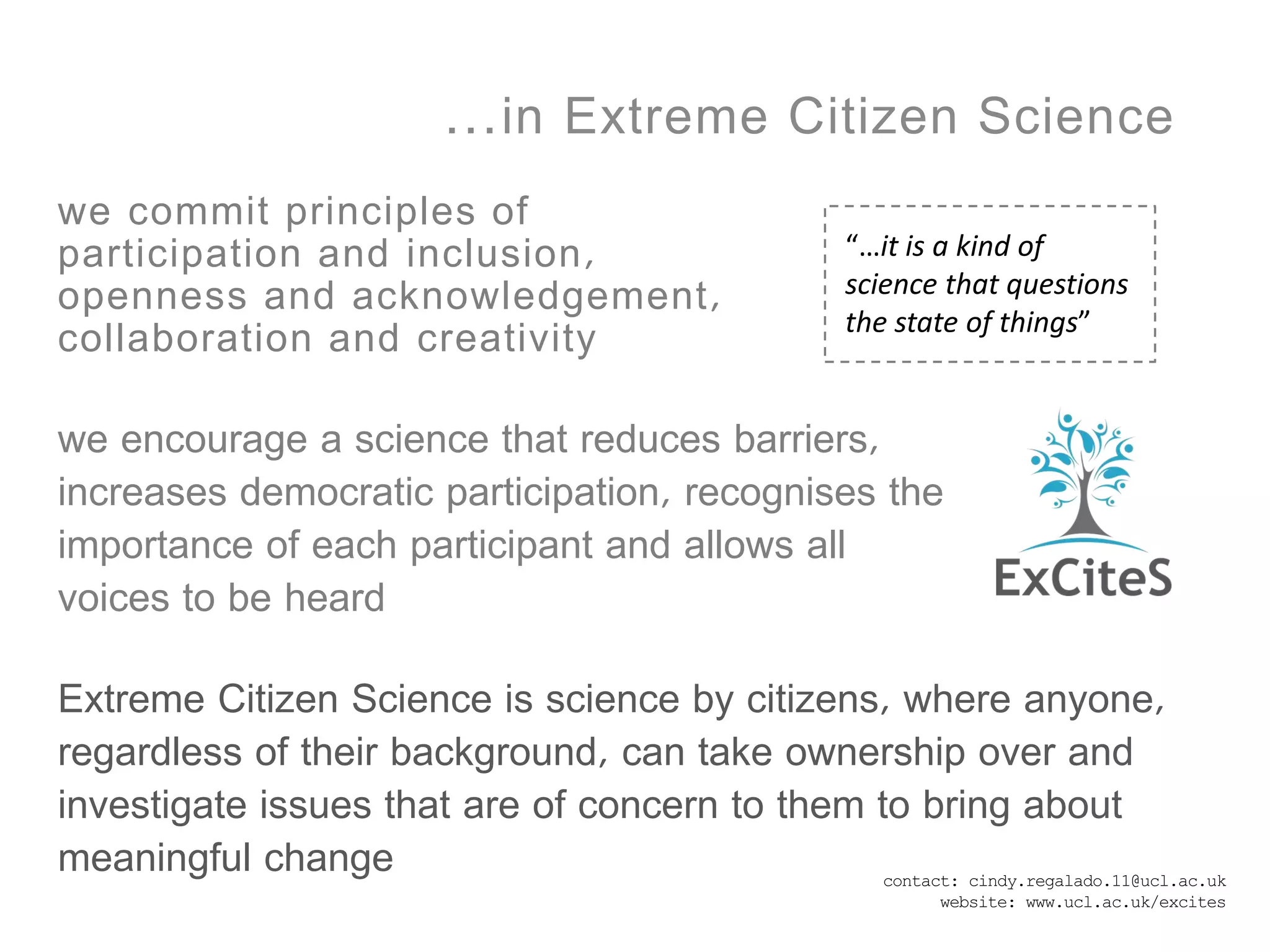 ...in Extreme Citizen Science

we commit principles of participation and inclusion, openness and acknowledgement, collaboration and creativity

"...it is a kind of science that questions the state of things"

we encourage a science that reduces barriers, increases democratic participation, recognises the importance of each participant and allows all voices to be heard

ExCiteS

Extreme Citizen Science is science by citizens, where anyone, regardless of their background, can take ownership over and investigate issues that are of concern to them to bring about meaningful change

contact: cindy.regalado.11@ucl.ac.uk
website: www.ucl.ac.uk/excites